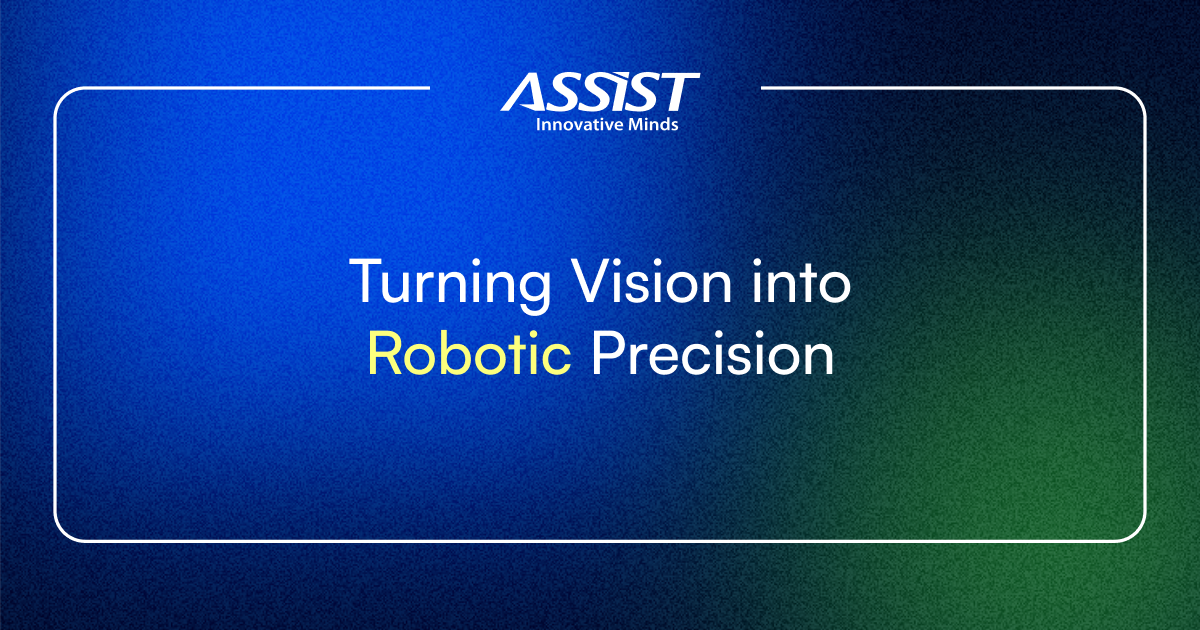 ASSIST
Innovative Minds

Turning Vision into Robotic Precision